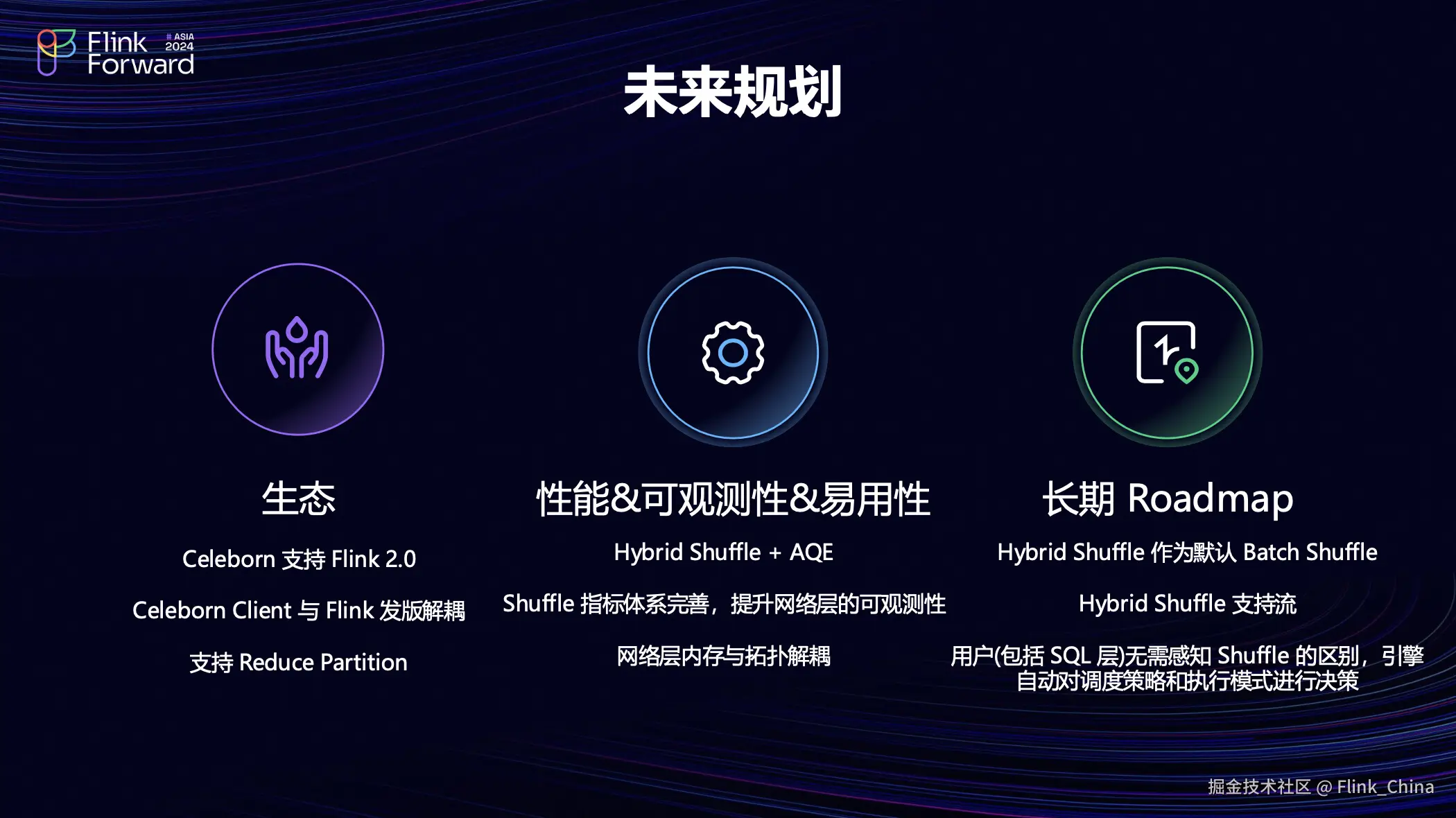 Flink Forward # ASIA 2024

未来规划

生态

Celeborn 支持 Flink 2.0

Celeborn Client 与 Flink 发版解耦

支持 Reduce Partition

性能&可观测性&易用性

Hybrid Shuffle + AQE

Shuffle 指标体系完善，提升网络层的可观测性

网络层内存与拓扑解耦

长期 Roadmap

Hybrid Shuffle 作为默认 Batch Shuffle

Hybrid Shuffle 支持流

用户(包括 SQL 层)无需感知 Shuffle 的区别，引擎自动对调度策略和执行模式进行决策

掘金技术社区 @ Flink_China